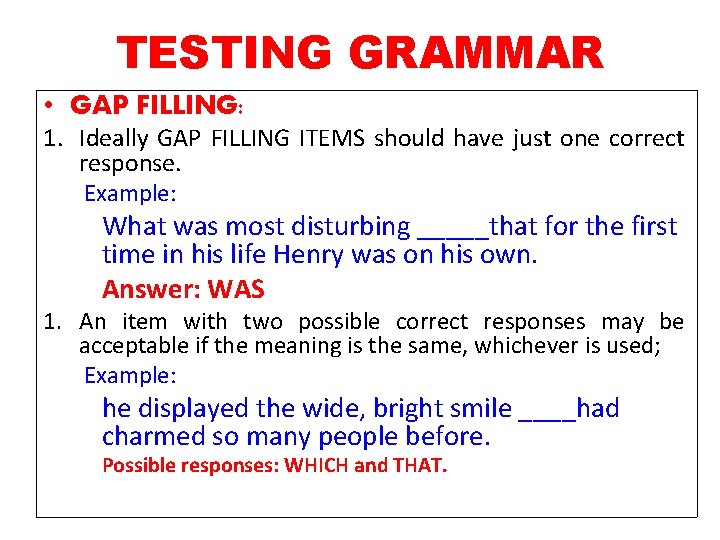 TESTING GRAMMAR

• GAP FILLING:

1. Ideally GAP FILLING ITEMS should have just one correct response.

Example:

What was most disturbing _____that for the first time in his life Henry was on his own.

Answer: WAS

1. An item with two possible correct responses may be acceptable if the meaning is the same, whichever is used;

Example:

he displayed the wide, bright smile ____had charmed so many people before.

Possible responses: WHICH and THAT.